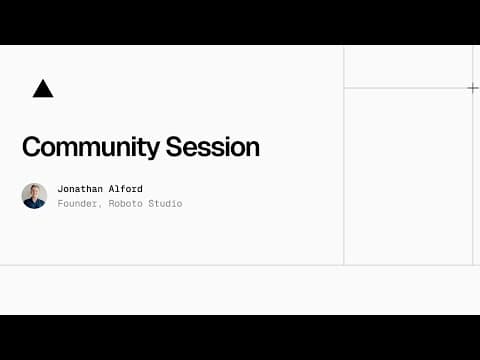 Community Session

Jonathan Alford
Founder, Roboto Studio